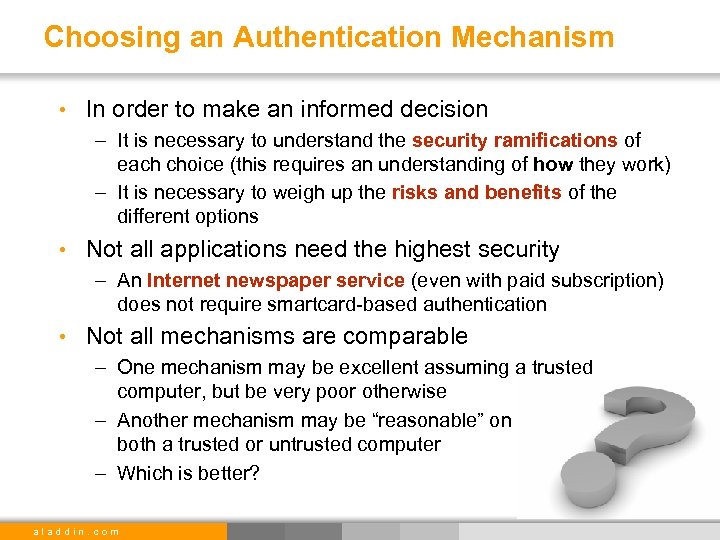 Choosing an Authentication Mechanism

• In order to make an informed decision
– It is necessary to understand the security ramifications of each choice (this requires an understanding of how they work)
– It is necessary to weigh up the risks and benefits of the different options

• Not all applications need the highest security
– An Internet newspaper service (even with paid subscription) does not require smartcard-based authentication

• Not all mechanisms are comparable
– One mechanism may be excellent assuming a trusted computer, but be very poor otherwise
– Another mechanism may be "reasonable" on both a trusted or untrusted computer
– Which is better?

aladdin.com